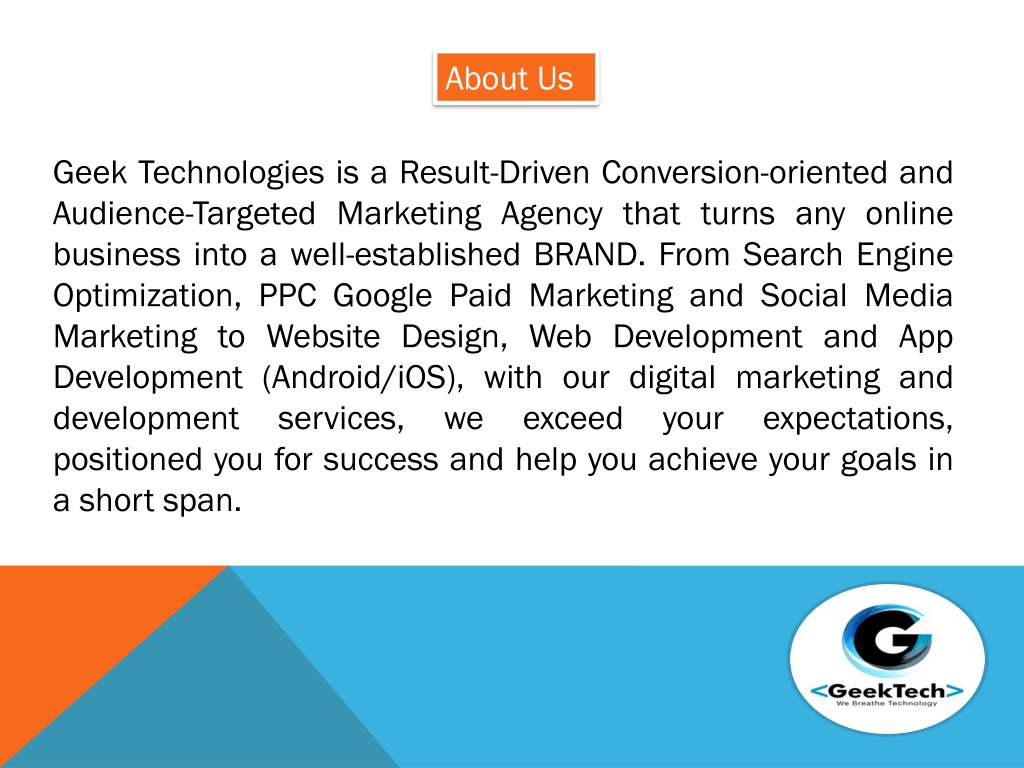 About Us

Geek Technologies is a Result-Driven Conversion-oriented and Audience-Targeted Marketing Agency that turns any online business into a well-established BRAND. From Search Engine Optimization, PPC Google Paid Marketing and Social Media Marketing to Website Design, Web Development and App Development (Android/iOS), with our digital marketing and development services, we exceed your expectations, positioned you for success and help you achieve your goals in a short span.

G
<GeekTech>
We Breathe Technology